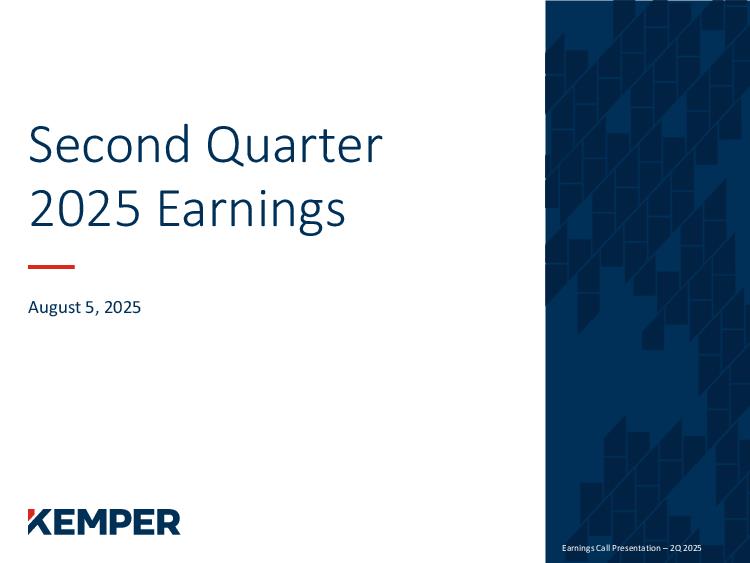 Second Quarter
2025 Earnings

August 5, 2025

KEMPER

Earnings Call Presentation – 2Q 2025